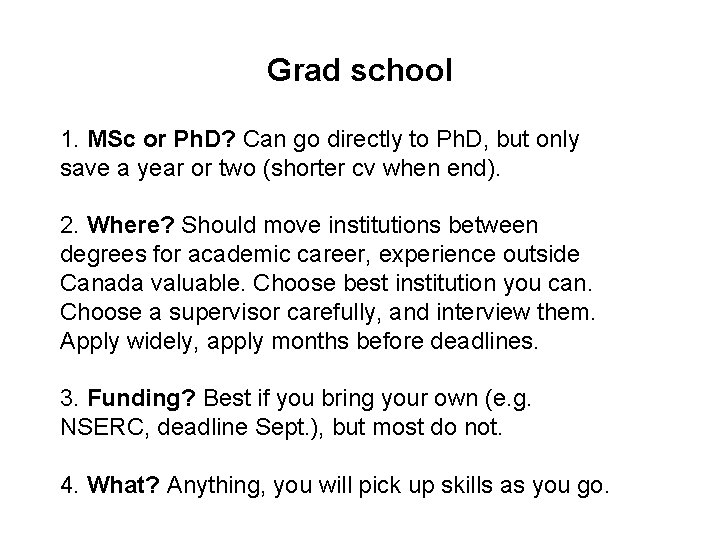 Grad school

1. MSc or PhD? Can go directly to PhD, but only save a year or two (shorter cv when end).

2. Where? Should move institutions between degrees for academic career, experience outside Canada valuable. Choose best institution you can. Choose a supervisor carefully, and interview them. Apply widely, apply months before deadlines.

3. Funding? Best if you bring your own (e.g. NSERC, deadline Sept.), but most do not.

4. What? Anything, you will pick up skills as you go.